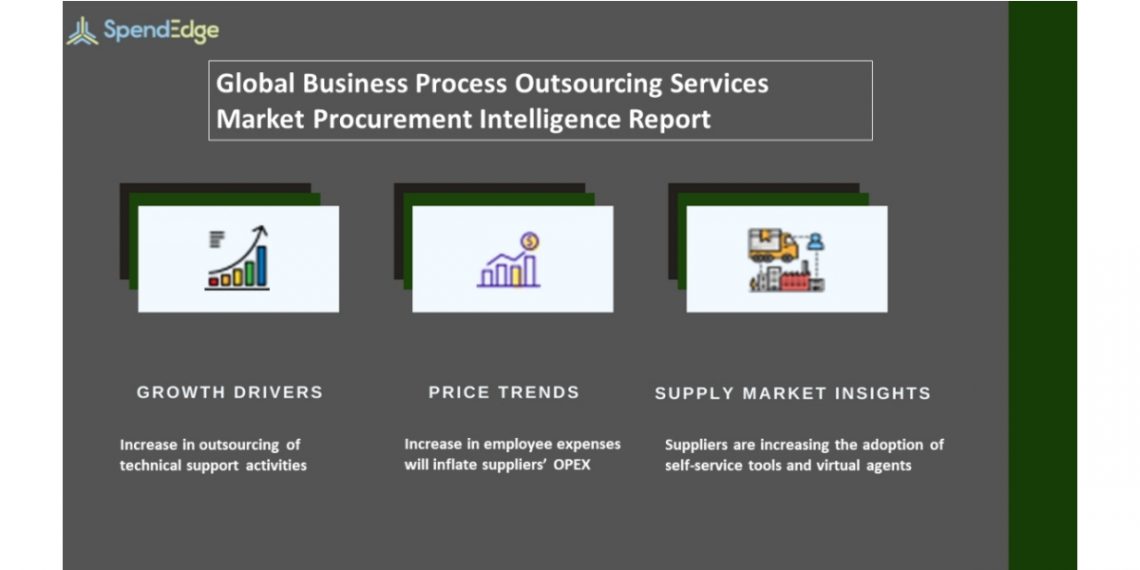 SpendEdge

Global Business Process Outsourcing Services Market Procurement Intelligence Report

GROWTH DRIVERS

Increase in outsourcing of technical support activities

PRICE TRENDS

Increase in employee expenses will inflate suppliers' OPEX

SUPPLY MARKET INSIGHTS

Suppliers are increasing the adoption of self-service tools and virtual agents